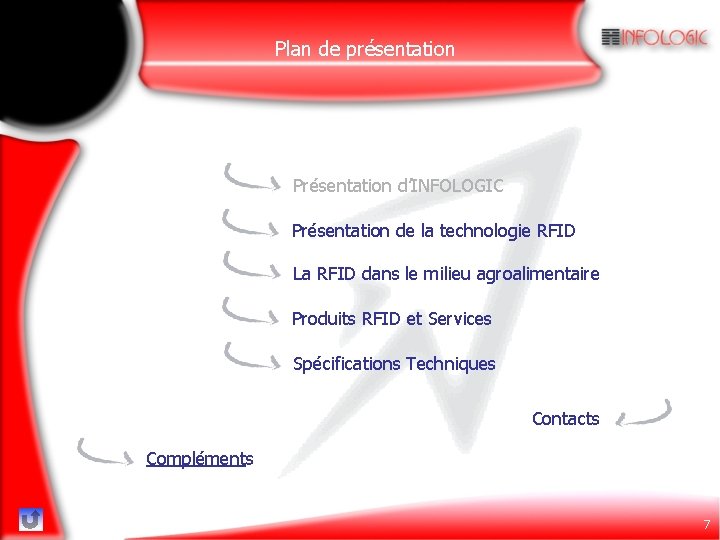 Plan de présentation

INFOLOGIC

Présentation d'INFOLOGIC

Présentation de la technologie RFID

La RFID dans le milieu agroalimentaire

Produits RFID et Services

Spécifications Techniques

Contacts

Compléments

7